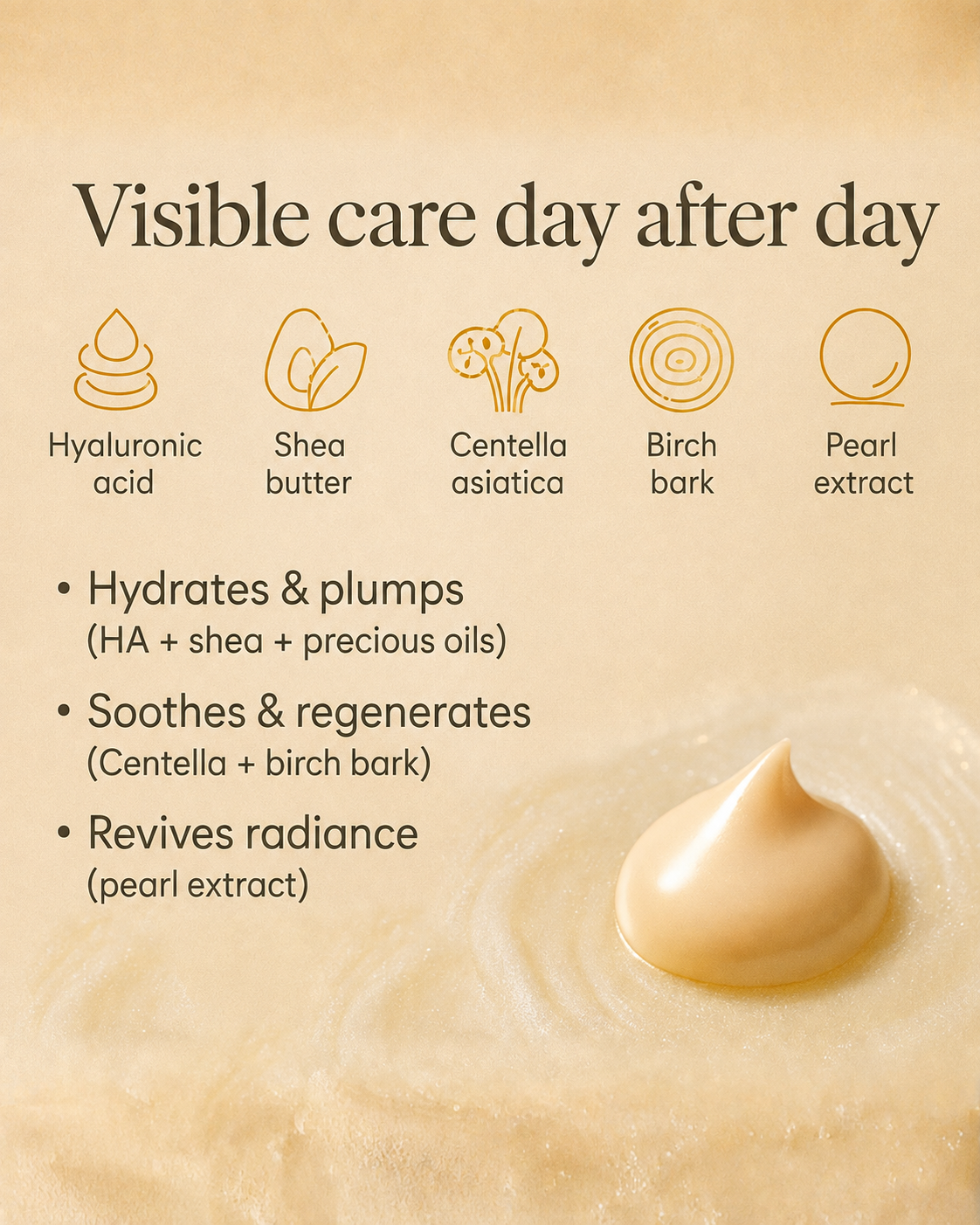 Visible care day after day

Hyaluronic acid

Shea butter

Centella asiatica

Birch bark

Pearl extract

• Hydrates & plumps
(HA + shea + precious oils)

• Soothes & regenerates
(Centella + birch bark)

• Revives radiance
(pearl extract)